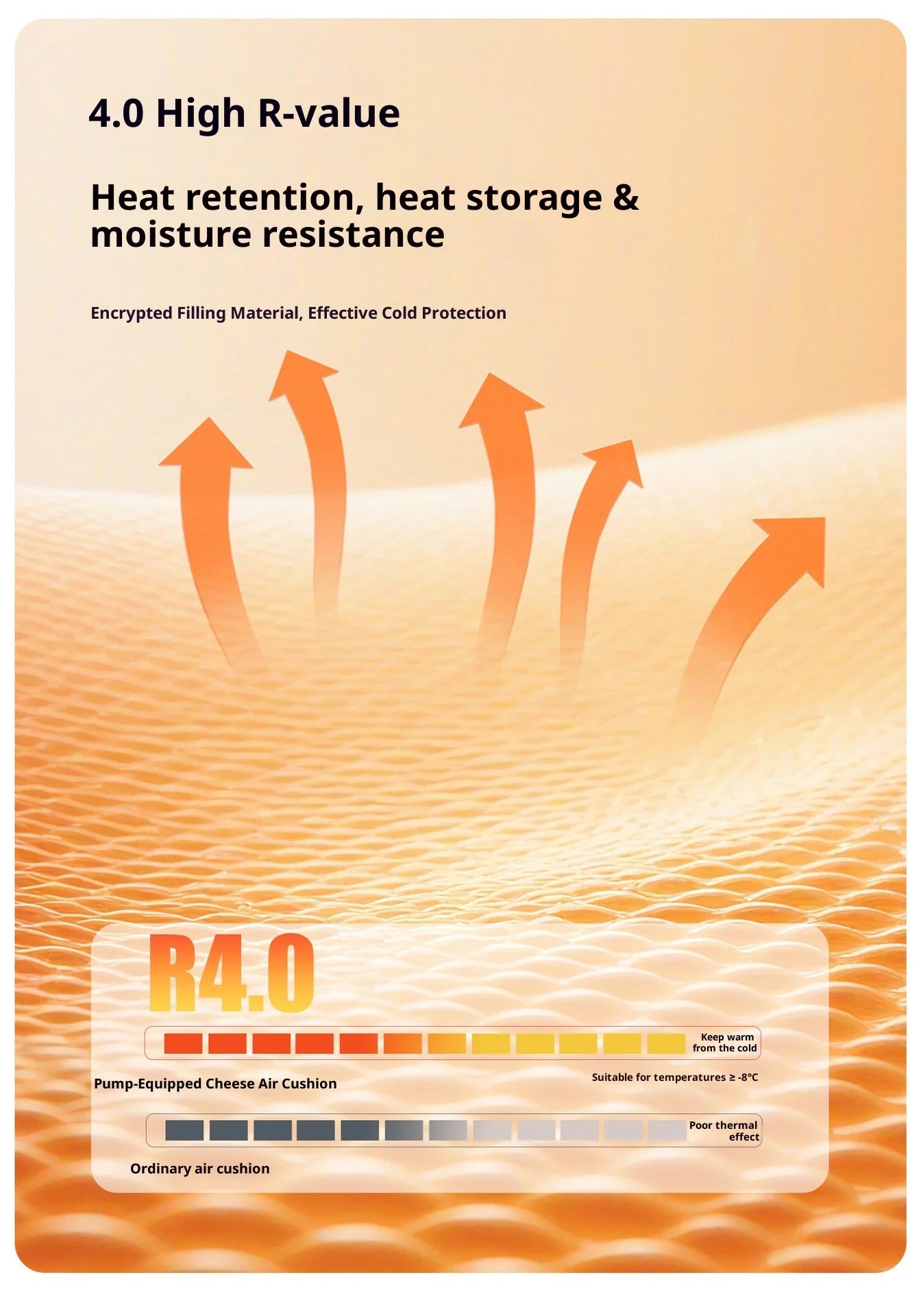 4.0 High R-value

Heat retention, heat storage & moisture resistance

Encrypted Filling Material, Effective Cold Protection

R4.0

Keep warm from the cold

Pump-Equipped Cheese Air Cushion

Suitable for temperatures ≥ -8°C

Poor thermal effect

Ordinary air cushion